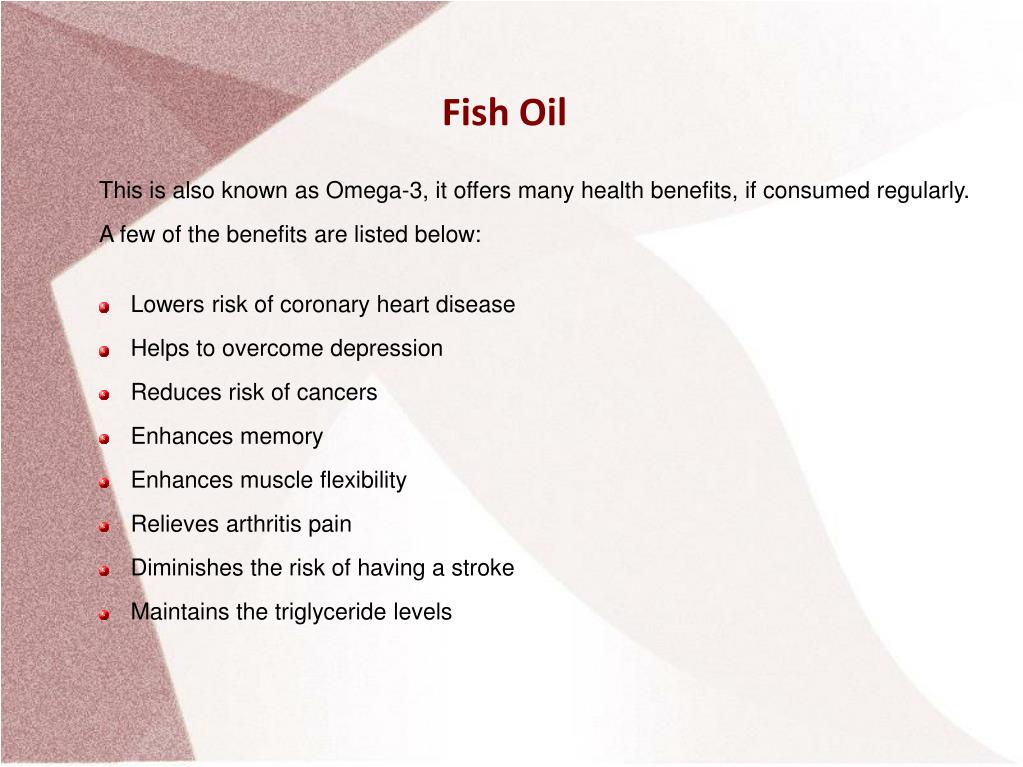 Fish Oil

This is also known as Omega-3, it offers many health benefits, if consumed regularly. A few of the benefits are listed below:

- Lowers risk of coronary heart disease
- Helps to overcome depression
- Reduces risk of cancers
- Enhances memory
- Enhances muscle flexibility
- Relieves arthritis pain
- Diminishes the risk of having a stroke
- Maintains the triglyceride levels